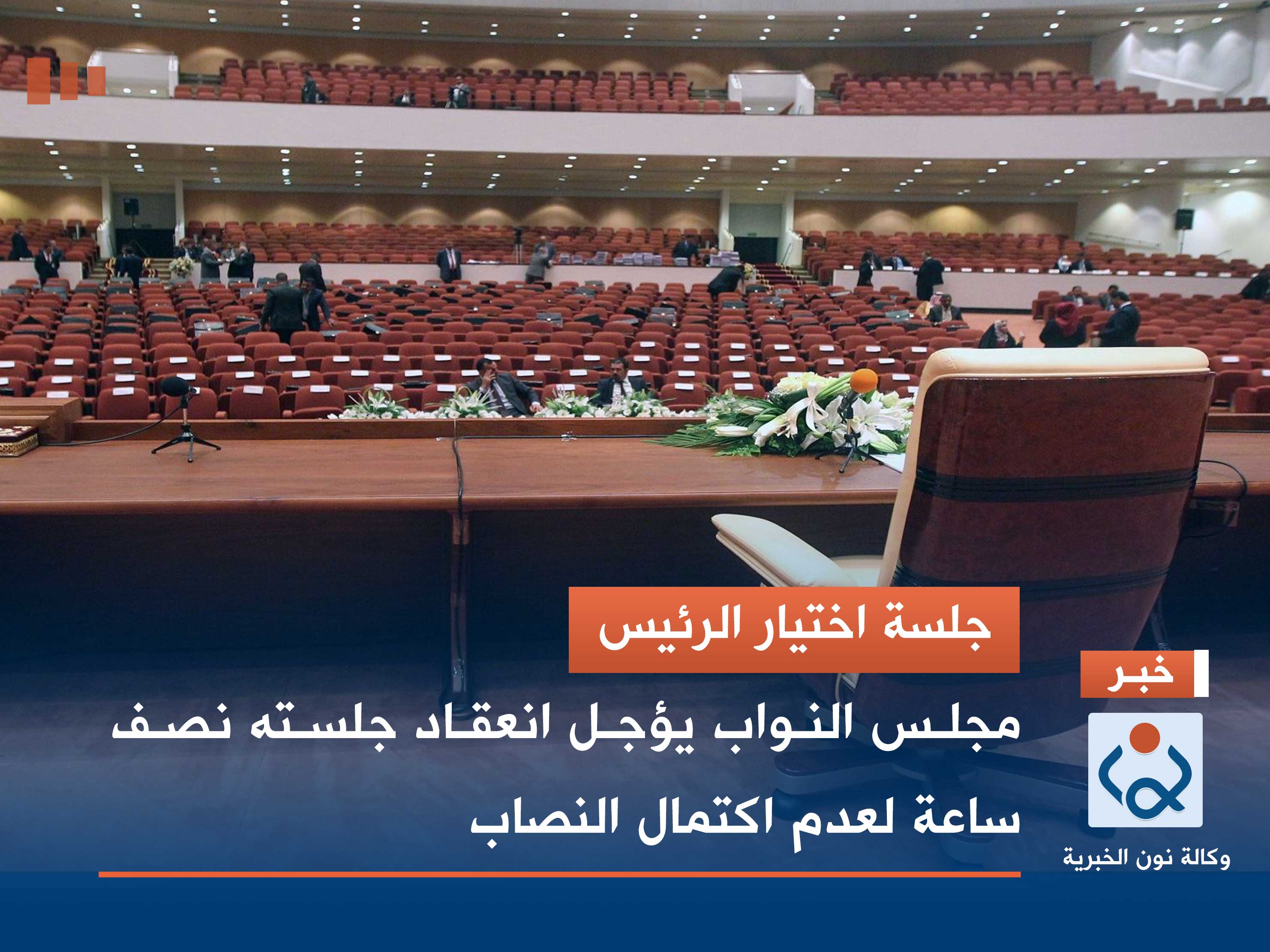 جلسة اختيار الرئيس

خبر

مجلس النواب يؤجل انعقاد جلسته نصف ساعة لعدم اكتمال النصاب

وكالة نون الخبرية